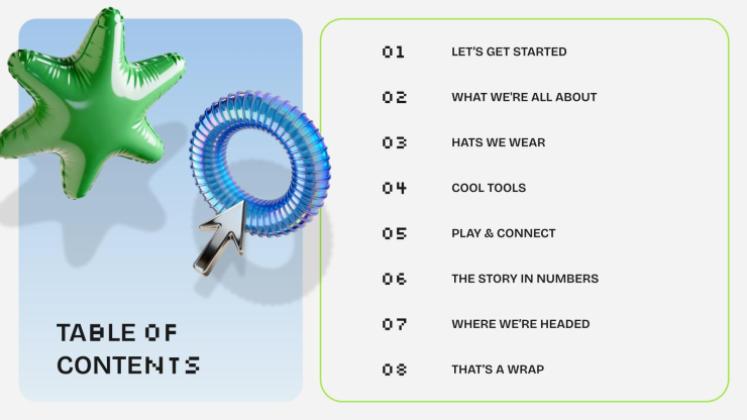 TABLE OF CONTENTS

01 LET'S GET STARTED

02 WHAT WE'RE ALL ABOUT

03 HATS WE WEAR

04 COOL TOOLS

05 PLAY & CONNECT

06 THE STORY IN NUMBERS

07 WHERE WE'RE HEADED

08 THAT'S A WRAP